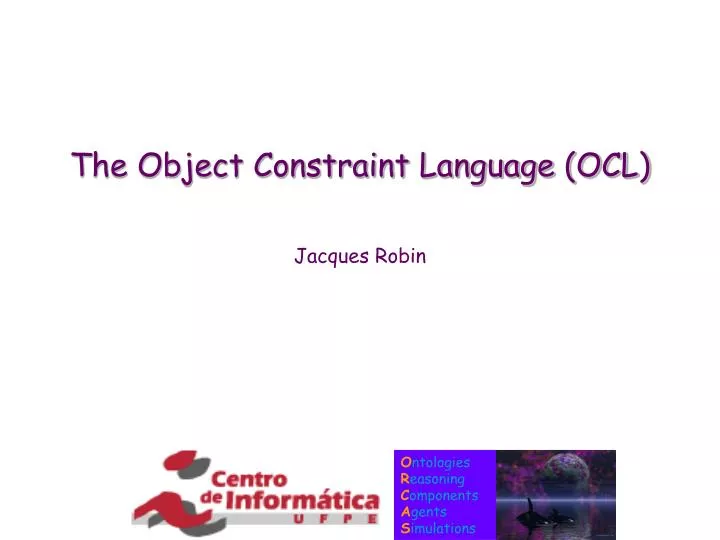 The Object Constraint Language (OCL)

Jacques Robin

Centro de Informática
UFPE

Ontologies
Reasoning
Components
Agents
Simulations